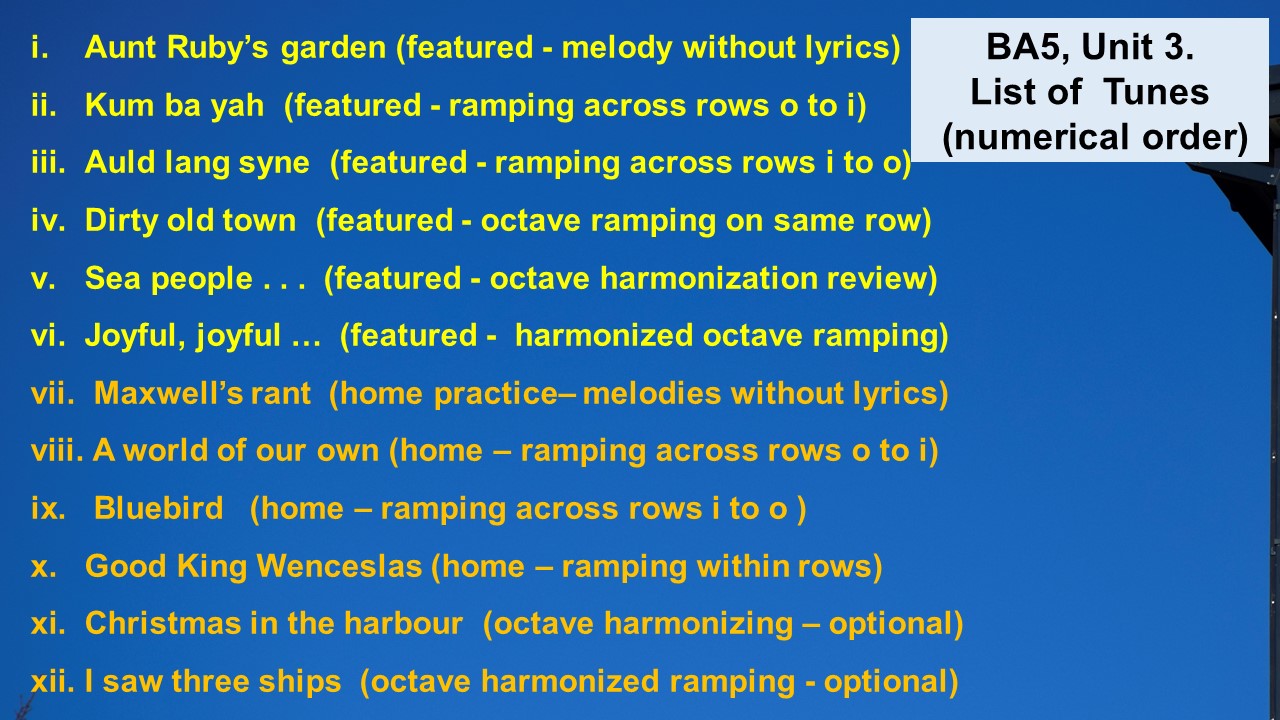 BA5, Unit 3.
List of Tunes
(numerical order)

i. Aunt Ruby's garden (featured - melody without lyrics)

ii. Kum ba yah (featured - ramping across rows o to i)

iii. Auld lang syne (featured - ramping across rows i to o)

iv. Dirty old town (featured - octave ramping on same row)

v. Sea people . . . (featured - octave harmonization review)

vi. Joyful, joyful … (featured - harmonized octave ramping)

vii. Maxwell's rant (home practice– melodies without lyrics)

viii. A world of our own (home – ramping across rows o to i)

ix. Bluebird (home – ramping across rows i to o )

x. Good King Wenceslas (home – ramping within rows)

xi. Christmas in the harbour (octave harmonizing – optional)

xii. I saw three ships (octave harmonized ramping - optional)